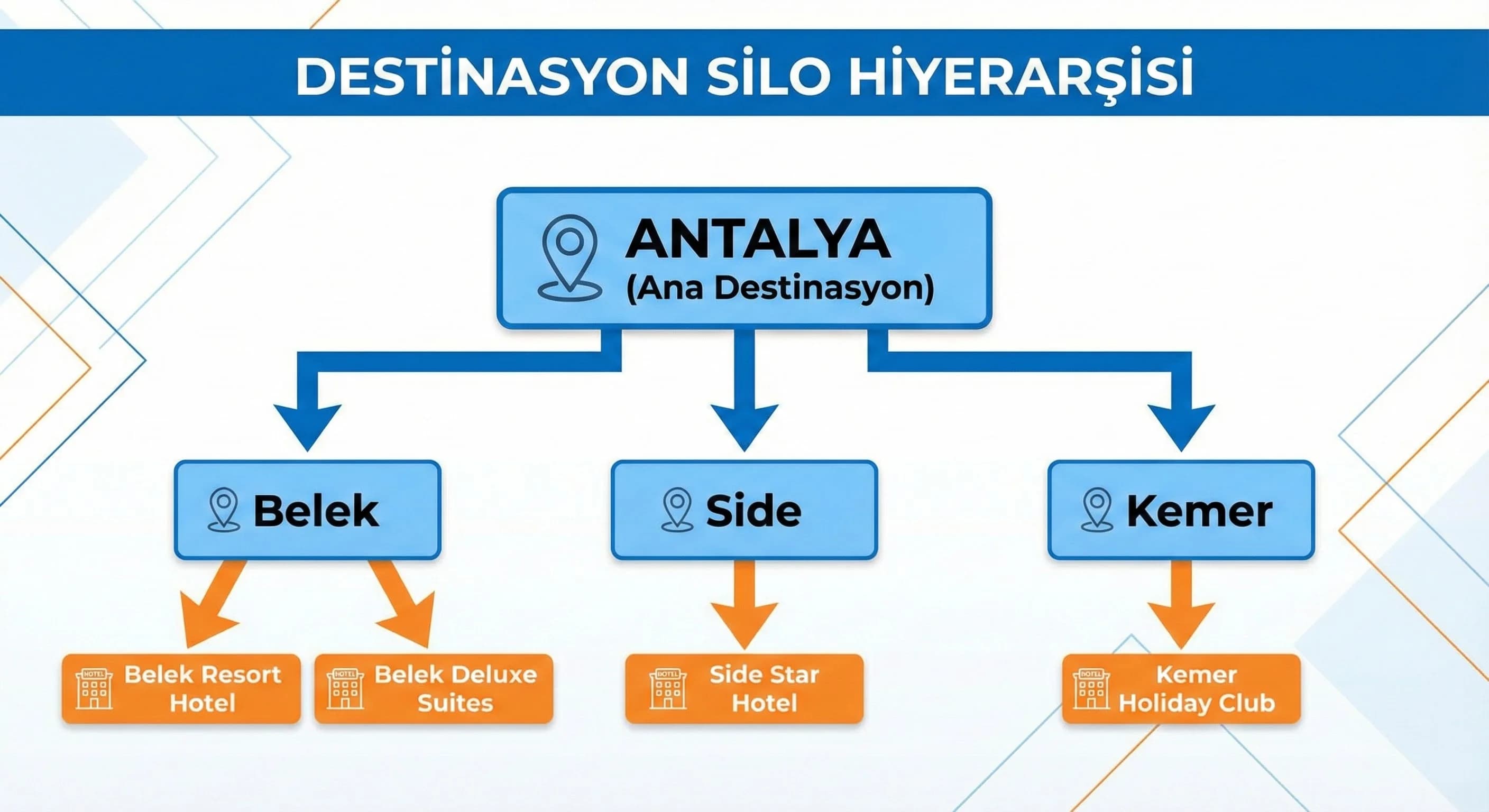 DESTİNASYON SİLO HİYERARŞİSİ

ANTALYA
(Ana Destinasyon)

Belek

Side

Kemer

HOTEL Belek Resort Hotel

HOTEL Belek Deluxe Suites

HOTEL Side Star Hotel

HOTEL Kemer Holiday Club